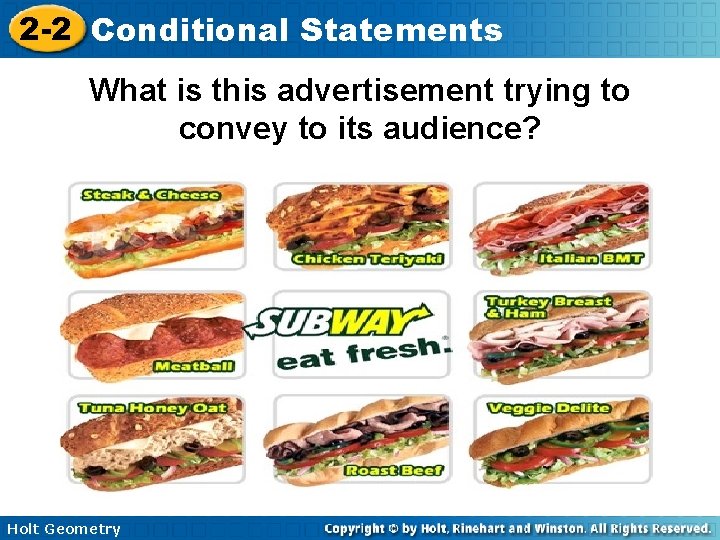 2-2 Conditional Statements

What is this advertisement trying to convey to its audience?

Steak & Cheese

Chicken Teriyaki

Italian BMT

Meatball

SUBWAY
eat fresh.

Turkey Breast & Ham

Tuna Honey Oat

Roast Beef

Veggie Delite

Holt Geometry

Copyright © by Holt, Rinehart and Winston. All Rights Reserved.